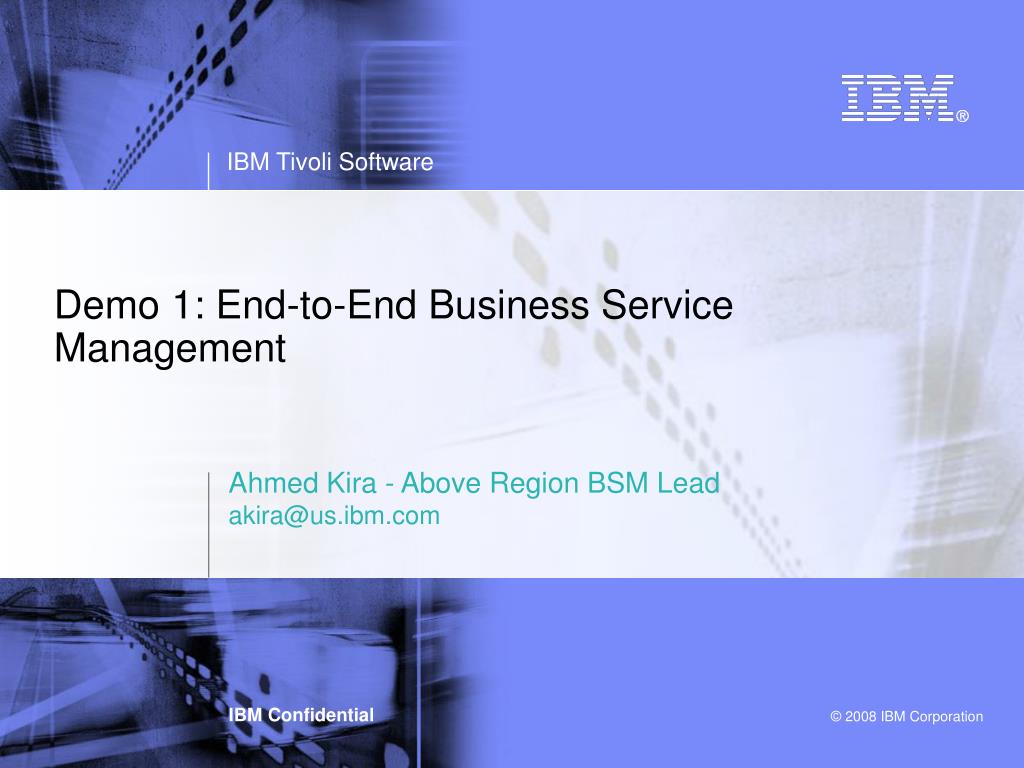 IBM®

IBM Tivoli Software

Demo 1: End-to-End Business Service Management

Ahmed Kira - Above Region BSM Lead
akira@us.ibm.com

IBM Confidential

© 2008 IBM Corporation